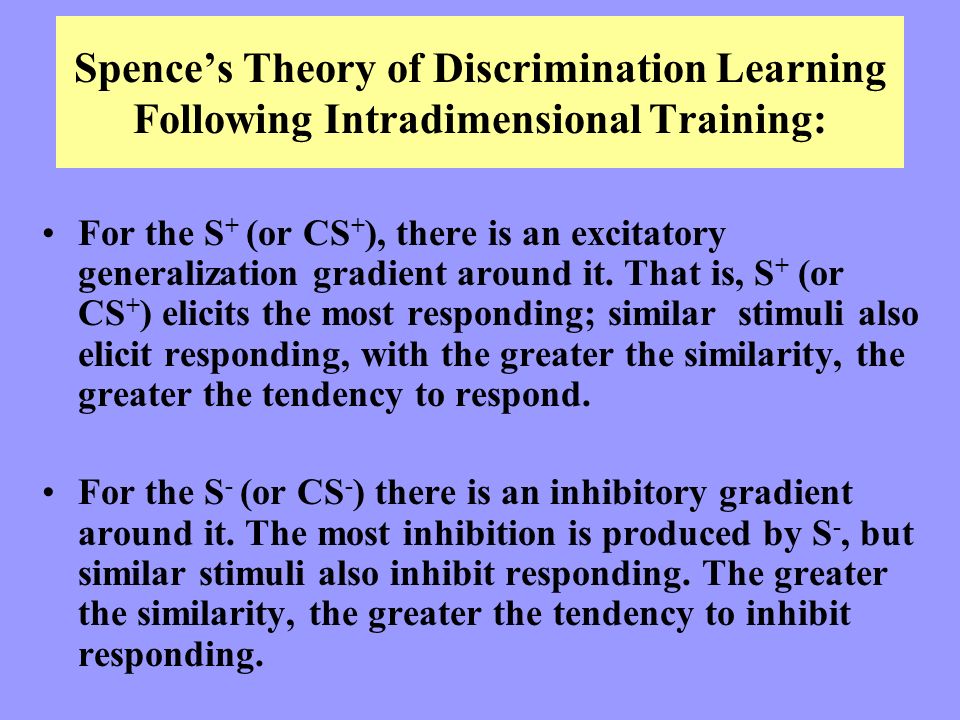 Spence's Theory of Discrimination Learning Following Intradimensional Training:

• For the $S^+$ (or $CS^+$), there is an excitatory generalization gradient around it. That is, $S^+$ (or $CS^+$) elicits the most responding; similar stimuli also elicit responding, with the greater the similarity, the greater the tendency to respond.

• For the $S^-$ (or $CS^-$) there is an inhibitory gradient around it. The most inhibition is produced by $S^-$, but similar stimuli also inhibit responding. The greater the similarity, the greater the tendency to inhibit responding.